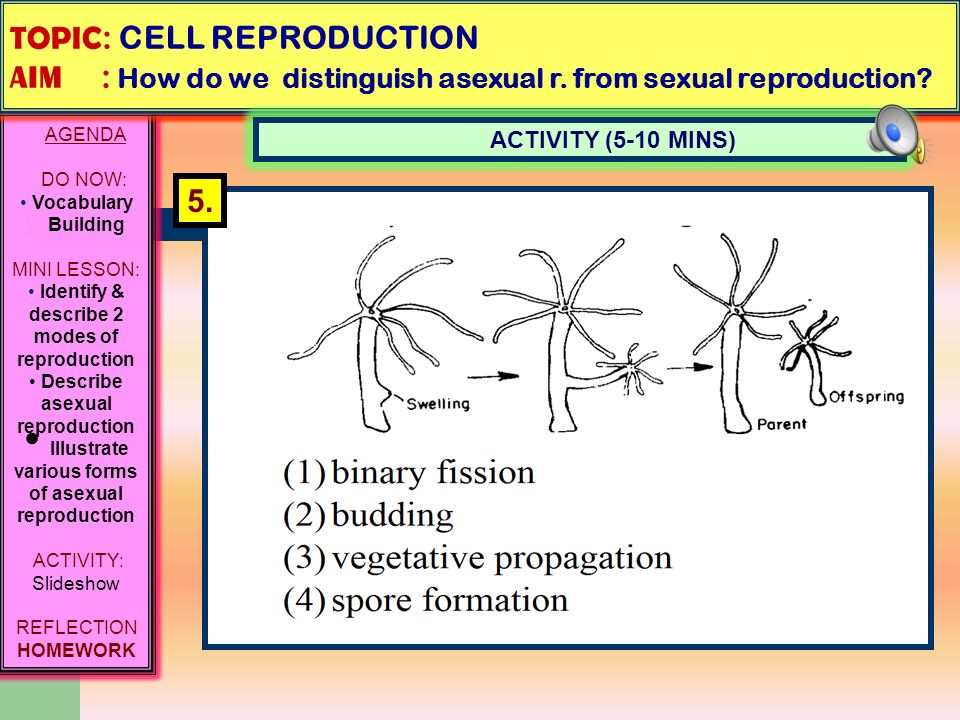 TOPIC: CELL REPRODUCTION
AIM : How do we distinguish asexual r. from sexual reproduction?

AGENDA

DO NOW:
• Vocabulary Building

MINI LESSON:
• Identify & describe 2 modes of reproduction
• Describe asexual reproduction
• Illustrate various forms of asexual reproduction

ACTIVITY:
Slideshow

REFLECTION
HOMEWORK

ACTIVITY (5-10 MINS)

5.

Swelling

Parent

Offspring

(1) binary fission
(2) budding
(3) vegetative propagation
(4) spore formation